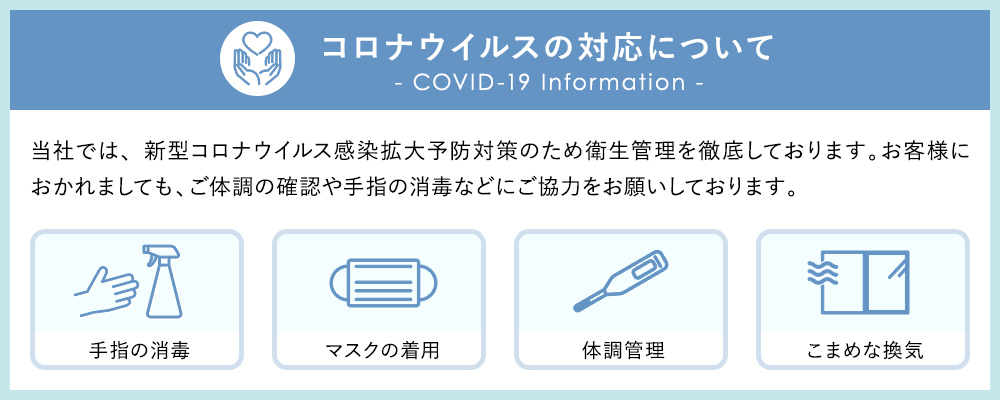 コロナウイルスの対応について
- COVID-19 Information -

当社では、新型コロナウイルス感染拡大予防対策のため衛生管理を徹底しております。お客様におかれましても、ご体調の確認や手指の消毒などにご協力をお願いしております。

手指の消毒

マスクの着用

体調管理

こまめな換気